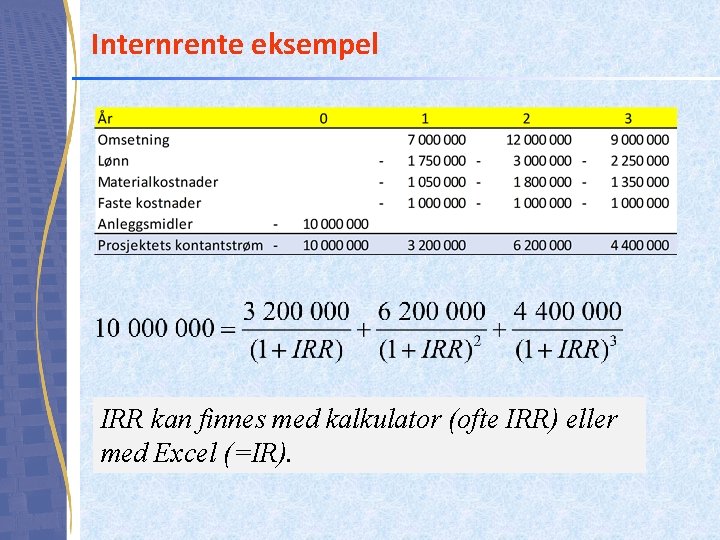 Internrente eksempel

| År | 0 | 1 | 2 | 3 |
|---|---|---|---|---|
| Omsetning | | 7 000 000 | 12 000 000 | 9 000 000 |
| Lønn | | - 1 750 000 | - 3 000 000 | - 2 250 000 |
| Materialkostnader | | - 1 050 000 | - 1 800 000 | - 1 350 000 |
| Faste kostnader | | - 1 000 000 | - 1 000 000 | - 1 000 000 |
| Anleggsmidler | - 10 000 000 | | | |
| Prosjektets kontantstrøm | - 10 000 000 | 3 200 000 | 6 200 000 | 4 400 000 |

$10\ 000\ 000 = \frac{3\ 200\ 000}{(1+IRR)} + \frac{6\ 200\ 000}{(1+IRR)^2} + \frac{4\ 400\ 000}{(1+IRR)^3}$

IRR kan finnes med kalkulator (ofte IRR) eller med Excel (=IR).